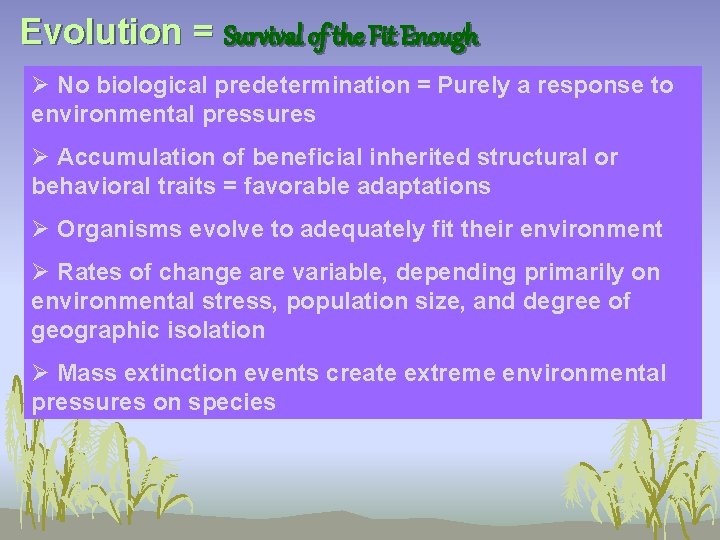 Evolution = Survival of the Fit Enough

➢ No biological predetermination = Purely a response to environmental pressures

➢ Accumulation of beneficial inherited structural or behavioral traits = favorable adaptations

➢ Organisms evolve to adequately fit their environment

➢ Rates of change are variable, depending primarily on environmental stress, population size, and degree of geographic isolation

➢ Mass extinction events create extreme environmental pressures on species